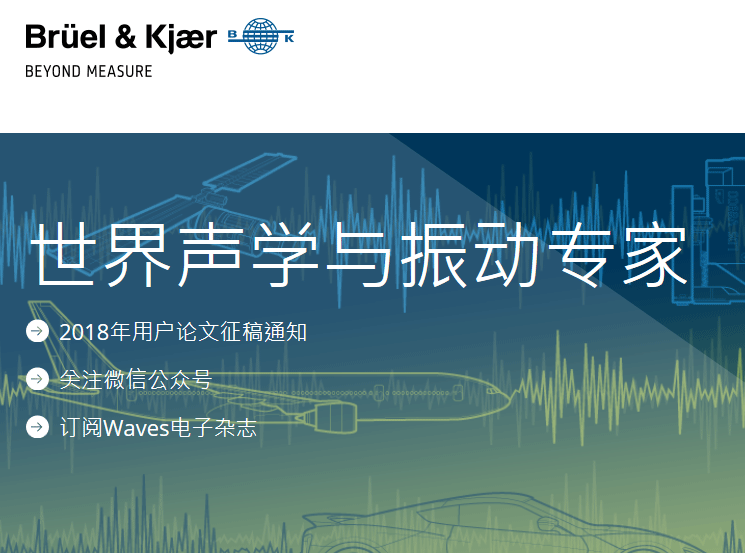 Brüel & Kjær B K
BEYOND MEASURE

世界声学与振动专家

2018年用户论文征稿通知

关注微信公众号

订阅Waves电子杂志